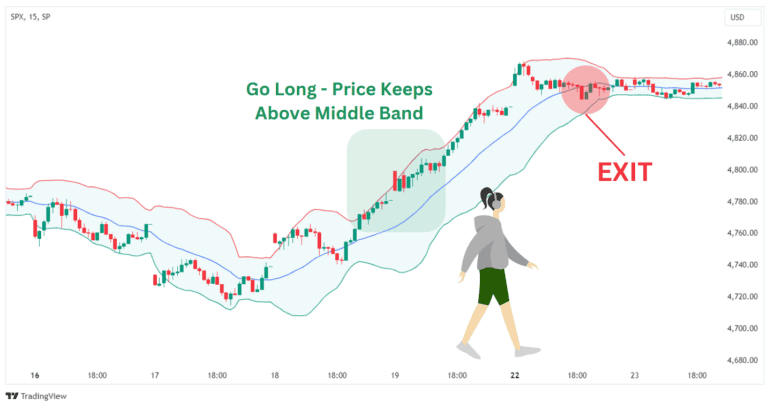 SPX, 15, SP

USD

Go Long - Price Keeps Above Middle Band

EXIT

4,880.00
4,860.00
4,840.00
4,820.00
4,800.00
4,780.00
4,760.00
4,740.00
4,720.00
4,700.00
4,680.00

16 18:00 17 18:00 18 18:00 19 18:00 22 18:00 23 18:00

TradingView